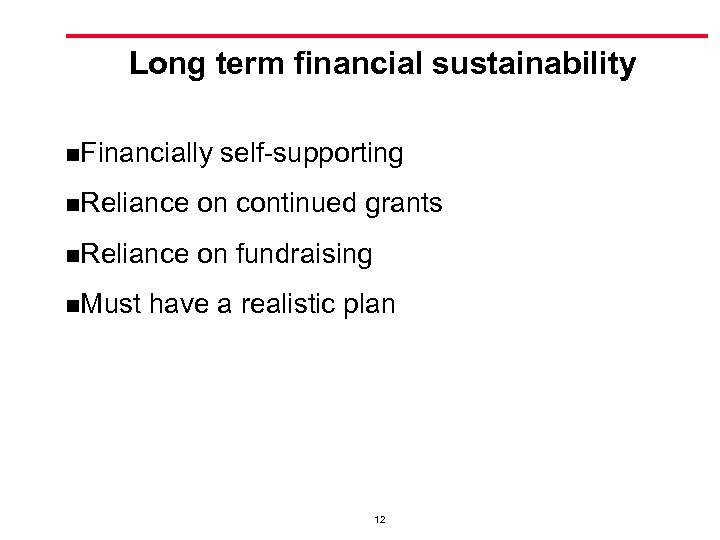 Long term financial sustainability

■Financially self-supporting

■Reliance on continued grants

■Reliance on fundraising

■Must have a realistic plan

12